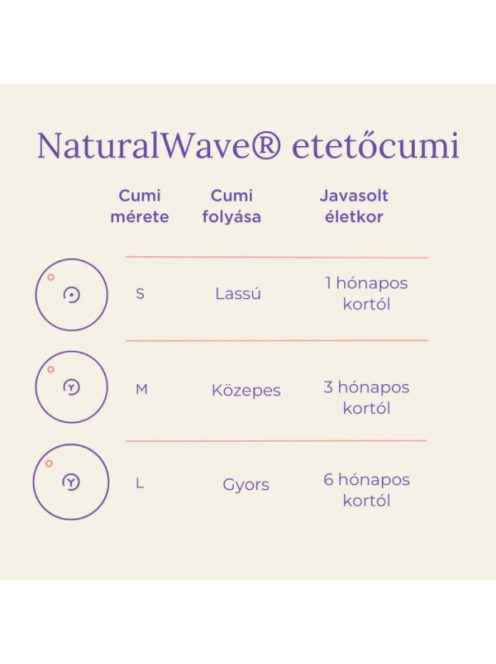 NaturalWave® etetőcumi

| Cumi mérete | Cumi folyása | Javasolt életkor |
|---|---|---|
| S | Lassú | 1 hónapos kortól |
| M | Közepes | 3 hónapos kortól |
| L | Gyors | 6 hónapos kortól |